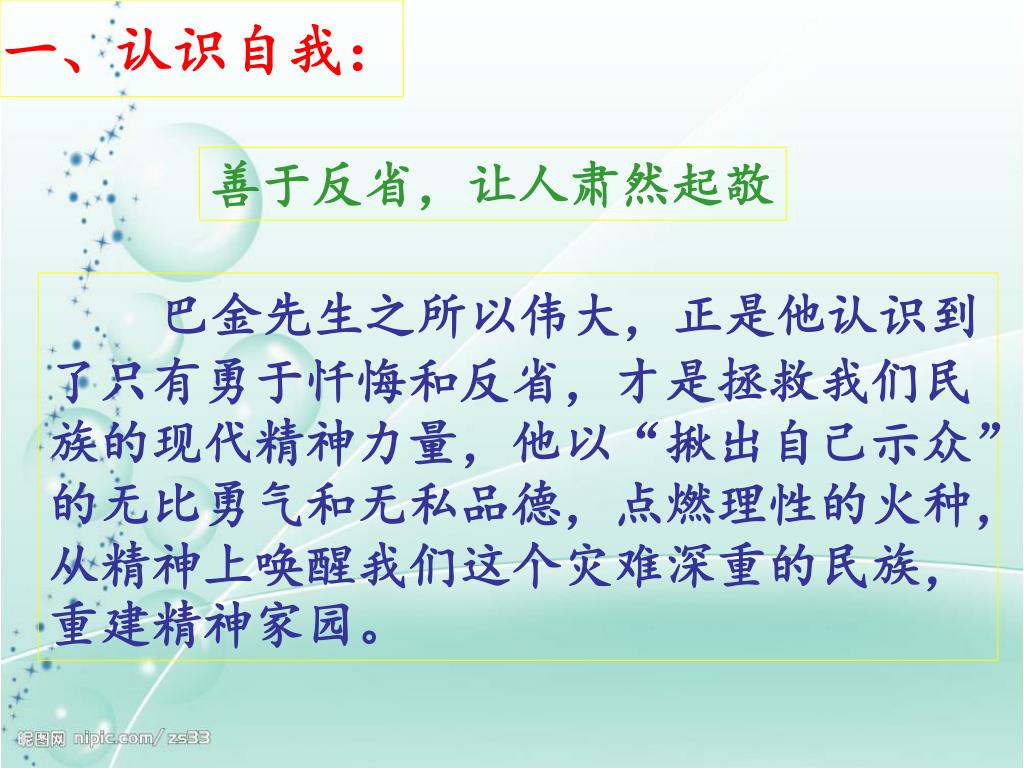 一、认识自我：

善于反省，让人肃然起敬

巴金先生之所以伟大，正是他认识到了只有勇于忏悔和反省，才是拯救我们民族的现代精神力量，他以“揪出自己示众”的无比勇气和无私品德，点燃理性的火种，从精神上唤醒我们这个灾难深重的民族，重建精神家园。

昵图网 nipic.com/zs33